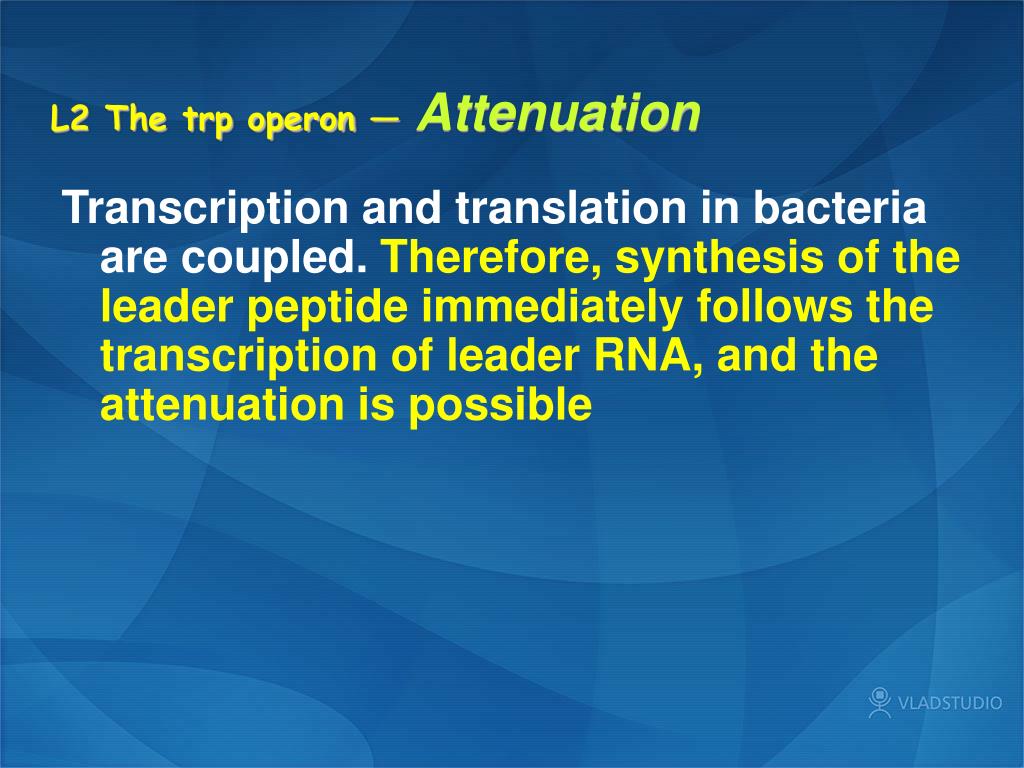 L2 The trp operon — Attenuation

Transcription and translation in bacteria are coupled. Therefore, synthesis of the leader peptide immediately follows the transcription of leader RNA, and the attenuation is possible

VLADSTUDIO